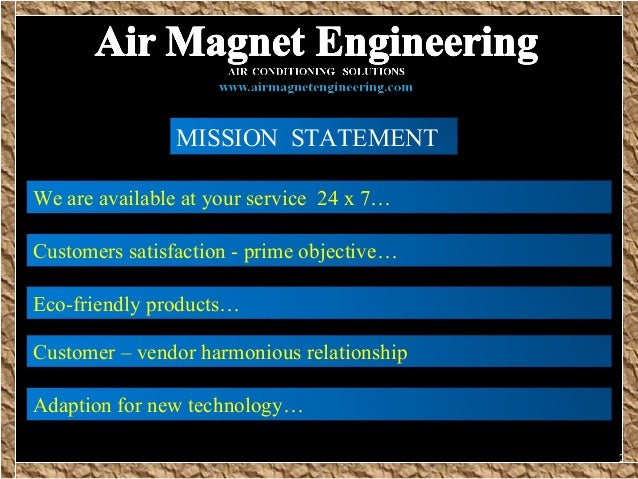 Air Magnet Engineering
AIR CONDITIONING SOLUTIONS
www.airmagnetengineering.com

MISSION STATEMENT

We are available at your service 24 x 7…

Customers satisfaction - prime objective…

Eco-friendly products…

Customer – vendor harmonious relationship

Adaption for new technology…